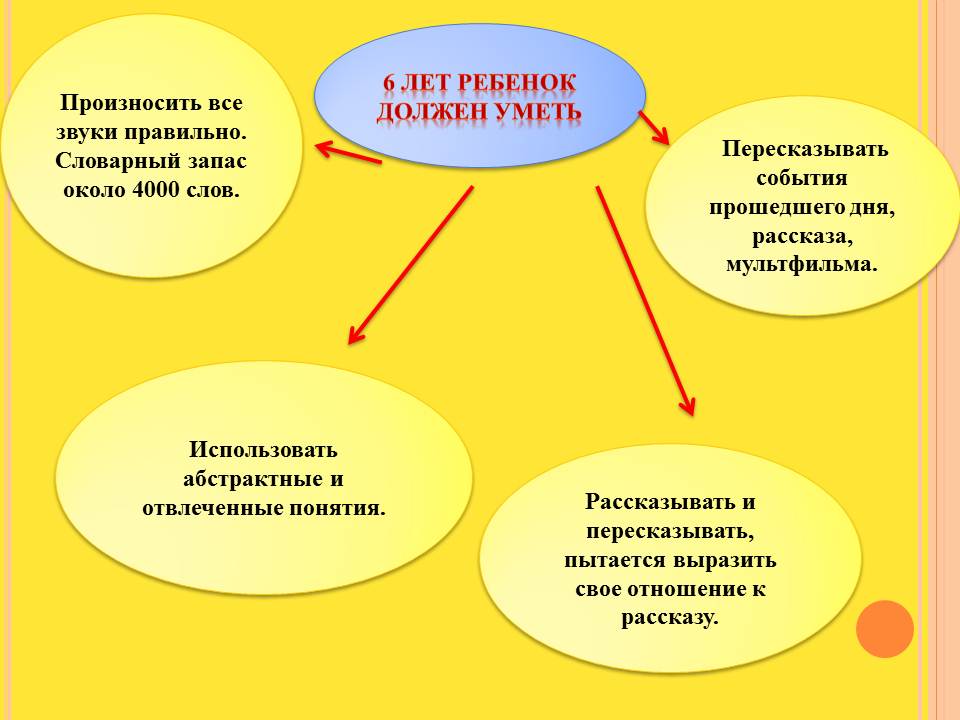 6 ЛЕТ РЕБЕНОК ДОЛЖЕН УМЕТЬ

Произносить все звуки правильно. Словарный запас около 4000 слов.

Пересказывать события прошедшего дня, рассказа, мультфильма.

Использовать абстрактные и отвлеченные понятия.

Рассказывать и пересказывать, пытается выразить свое отношение к рассказу.